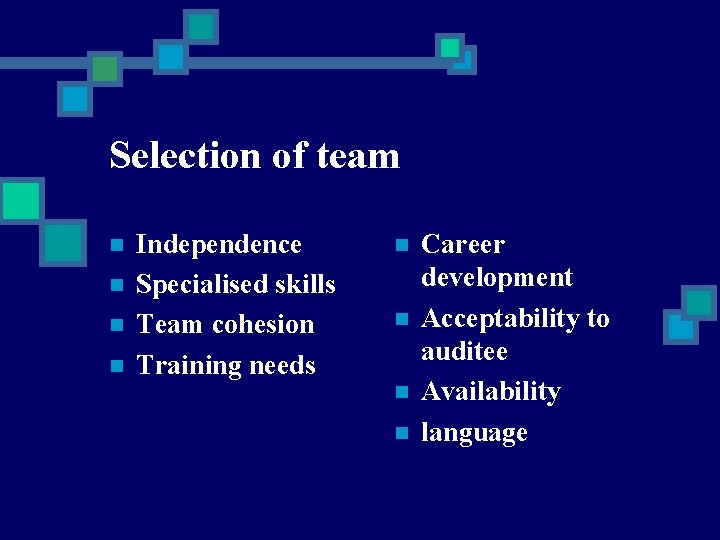 Selection of team

- Independence
- Specialised skills
- Team cohesion
- Training needs

- Career development
- Acceptability to auditee
- Availability
- language